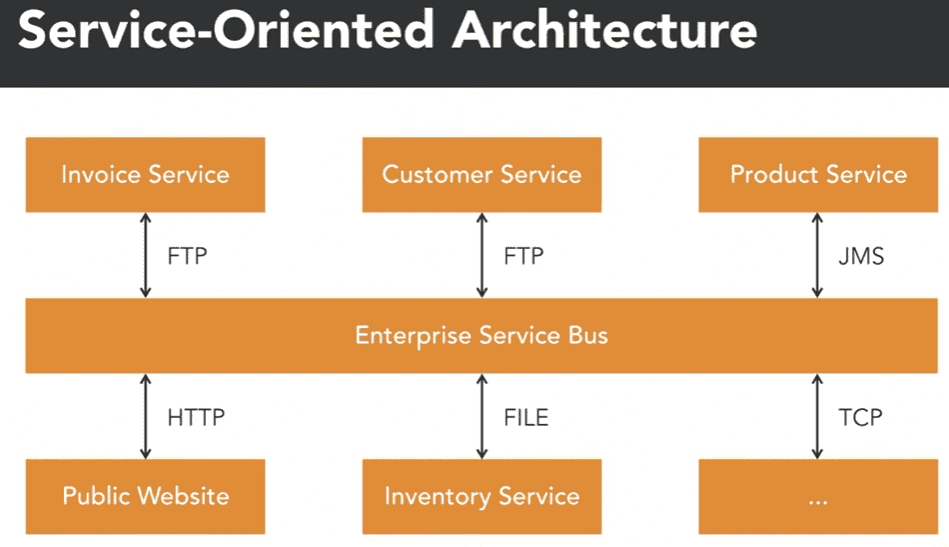 Service-Oriented Architecture

Invoice Service

Customer Service

Product Service

FTP

FTP

JMS

Enterprise Service Bus

HTTP

FILE

TCP

Public Website

Inventory Service

...